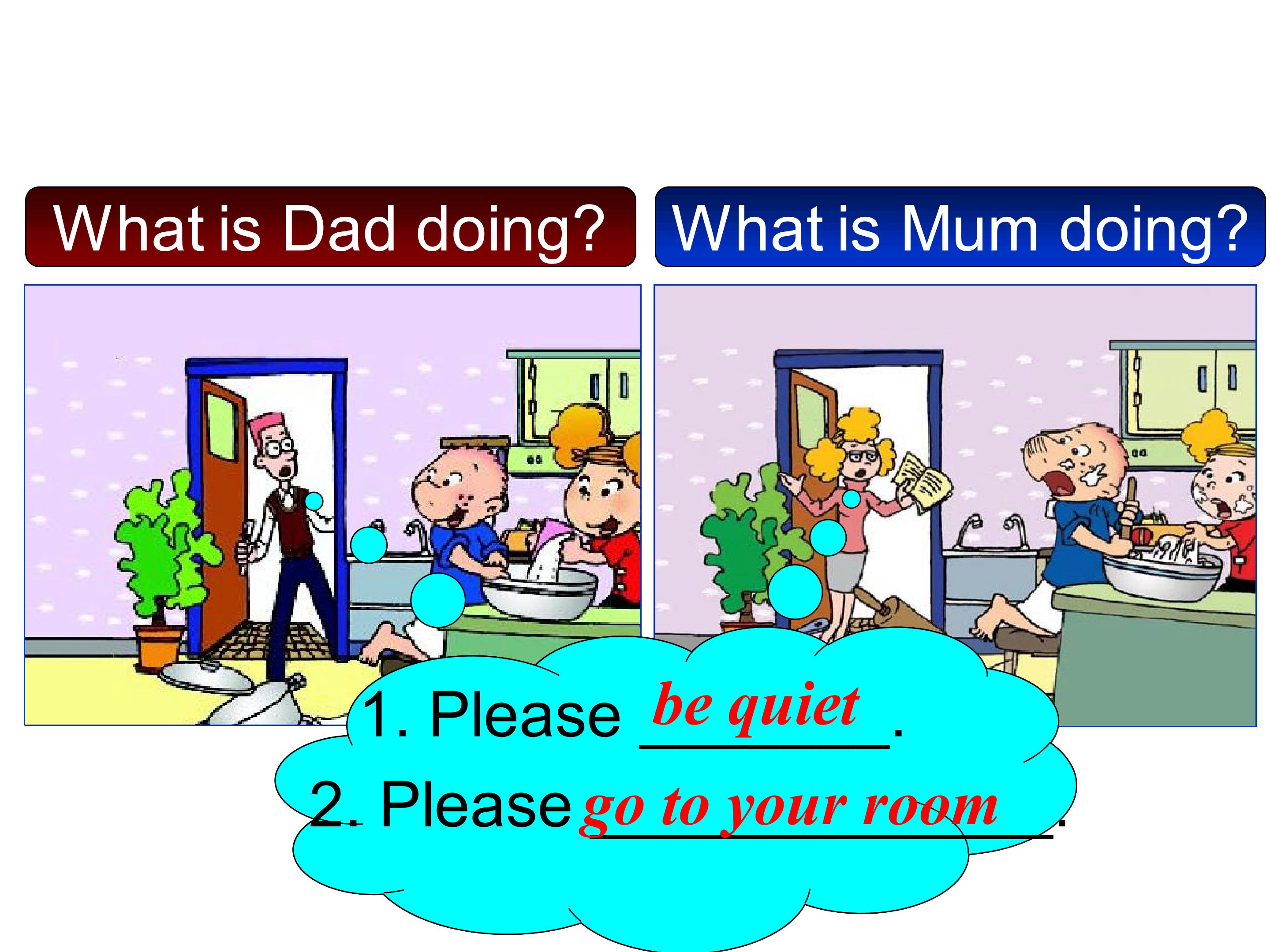 What is Dad doing?

What is Mum doing?

1. Please be quiet.

2. Please go to your room.